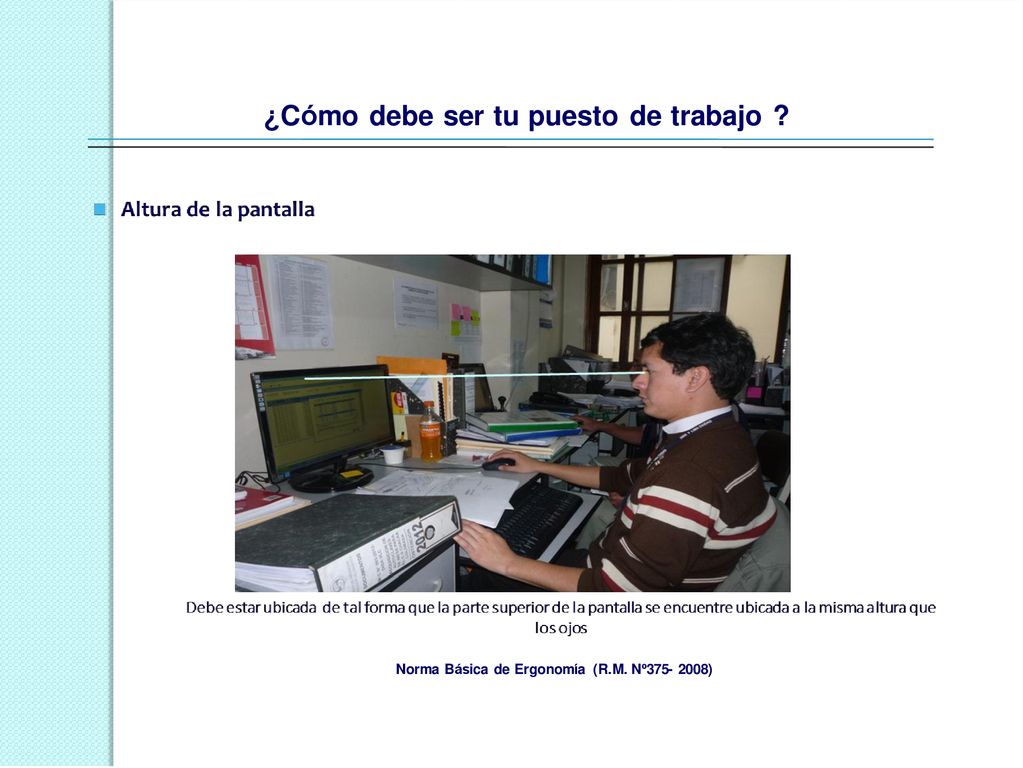 ¿Cómo debe ser tu puesto de trabajo ?

Altura de la pantalla

2012

Debe estar ubicada de tal forma que la parte superior de la pantalla se encuentre ubicada a la misma altura que los ojos

Norma Básica de Ergonomía (R.M. Nº375- 2008)